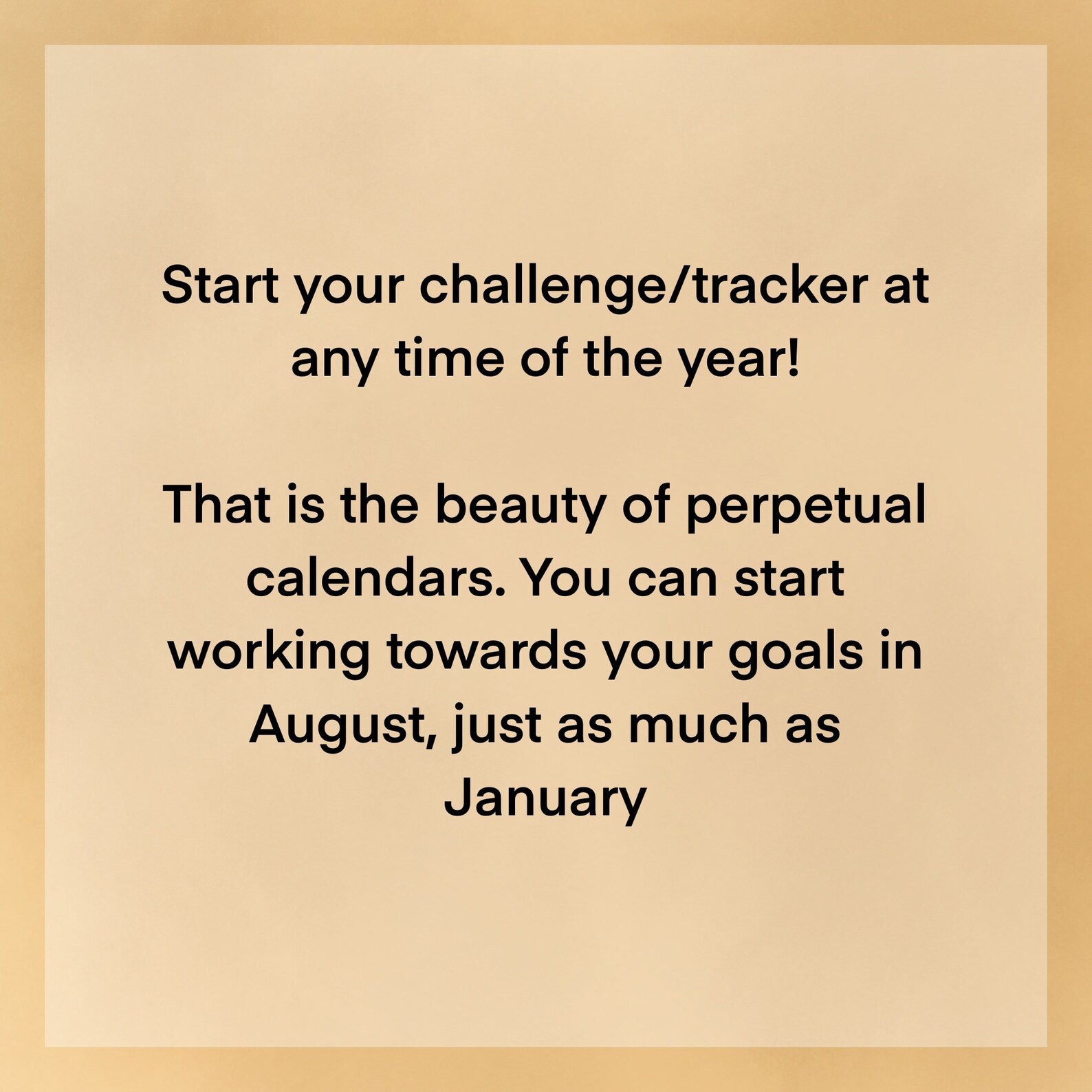 Start your challenge/tracker at any time of the year!

That is the beauty of perpetual calendars. You can start working towards your goals in August, just as much as January